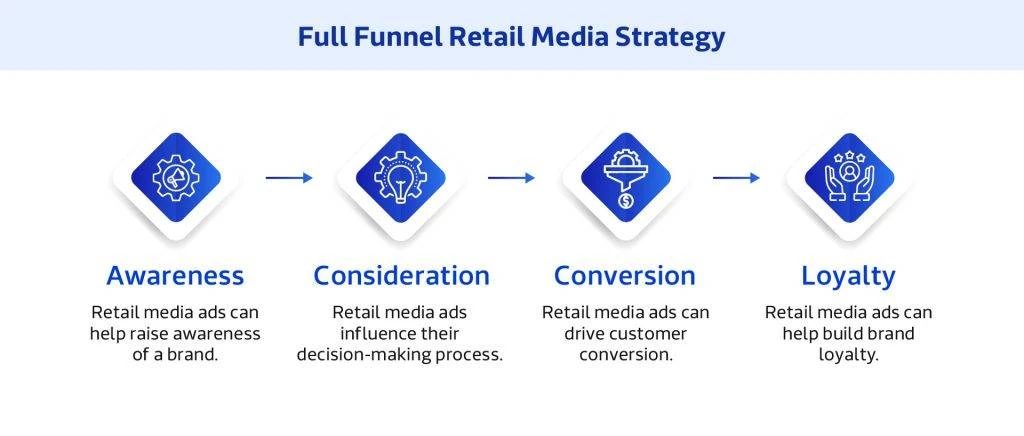 Full Funnel Retail Media Strategy

Awareness

Retail media ads can help raise awareness of a brand.

Consideration

Retail media ads influence their decision-making process.

Conversion

Retail media ads can drive customer conversion.

Loyalty

Retail media ads can help build brand loyalty.